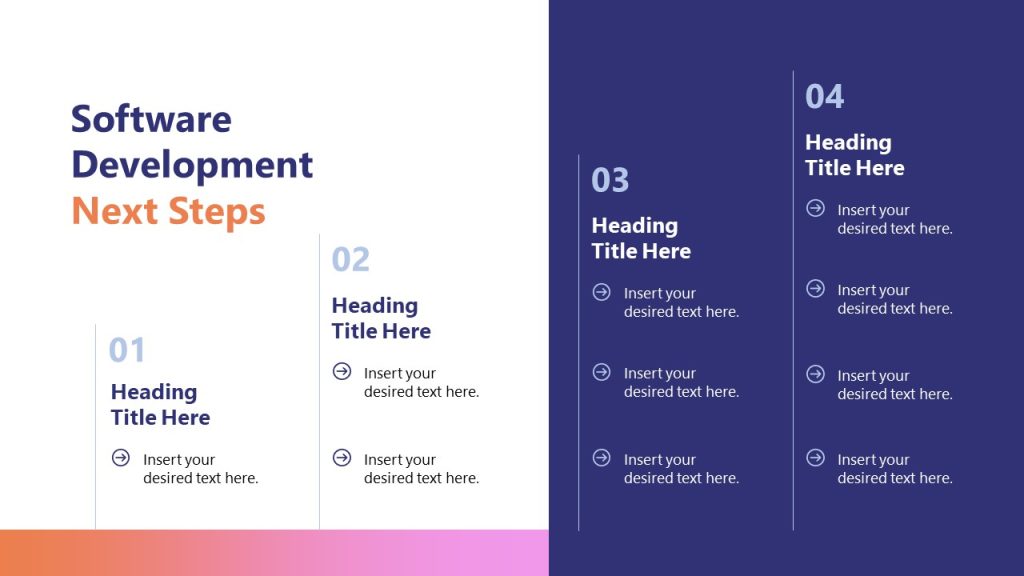 Software Development Next Steps

01
Heading Title Here
Insert your desired text here.

02
Heading Title Here
Insert your desired text here.
Insert your desired text here.

03
Heading Title Here
Insert your desired text here.
Insert your desired text here.
Insert your desired text here.

04
Heading Title Here
Insert your desired text here.
Insert your desired text here.
Insert your desired text here.
Insert your desired text here.